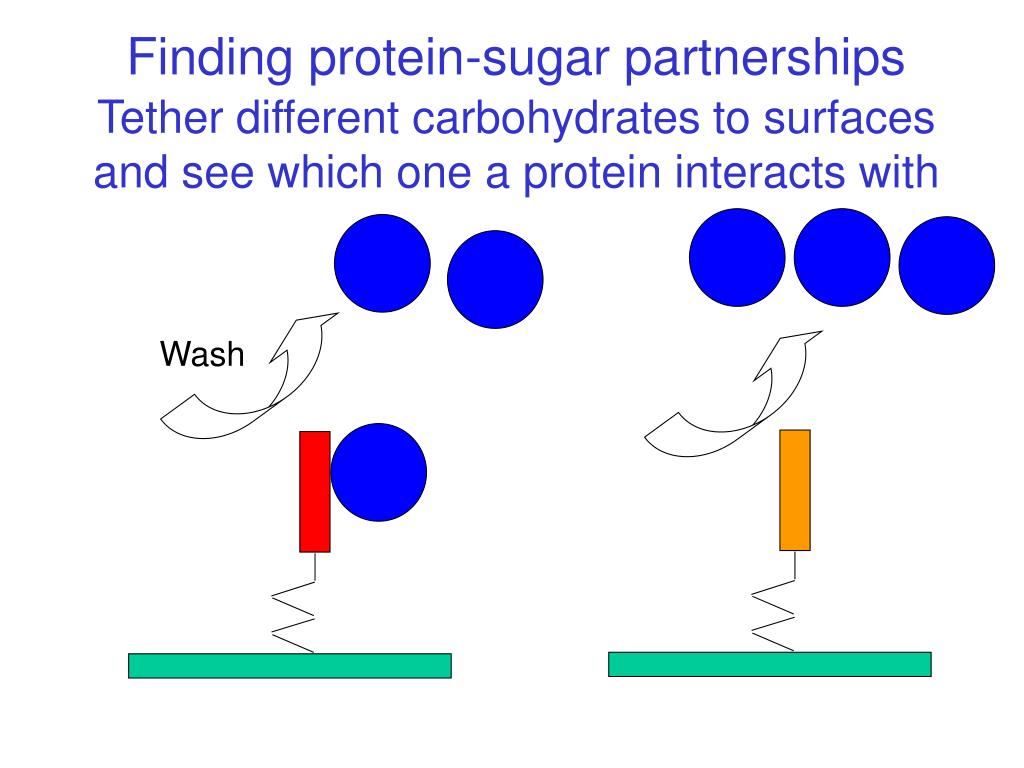 Finding protein-sugar partnerships
Tether different carbohydrates to surfaces and see which one a protein interacts with

Wash